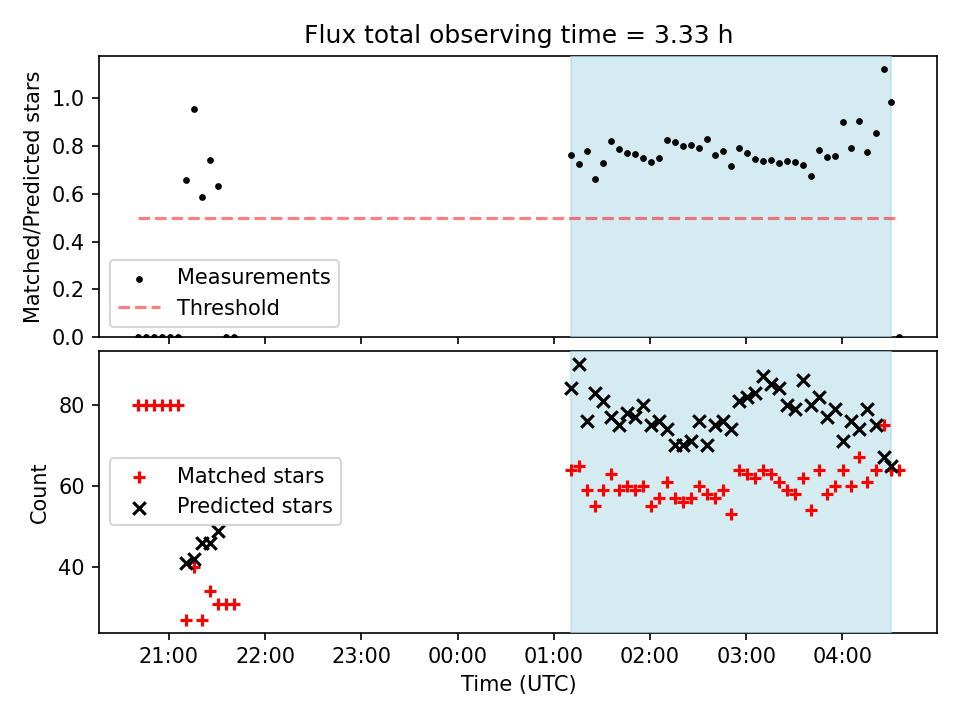 Flux total observing time = 3.33 h

Matched/Predicted stars

1.0
0.8
0.6
0.4
0.2
0.0

Measurements
Threshold

Count

80
60
40

Matched stars
Predicted stars

21:00
22:00
23:00
00:00
01:00
02:00
03:00
04:00

Time (UTC)